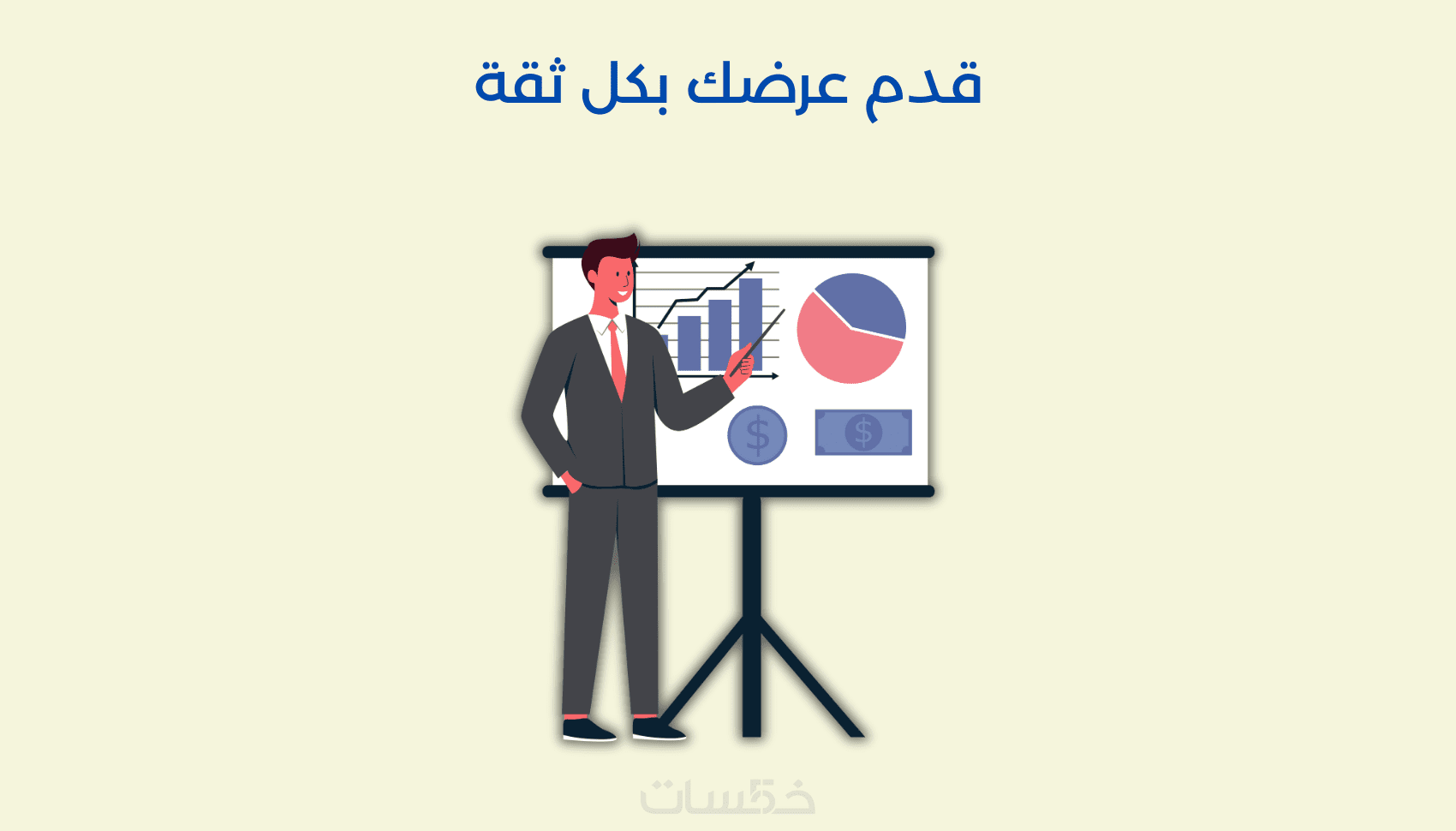 قدم عرضك بكل ثقة

$

$

خمسات